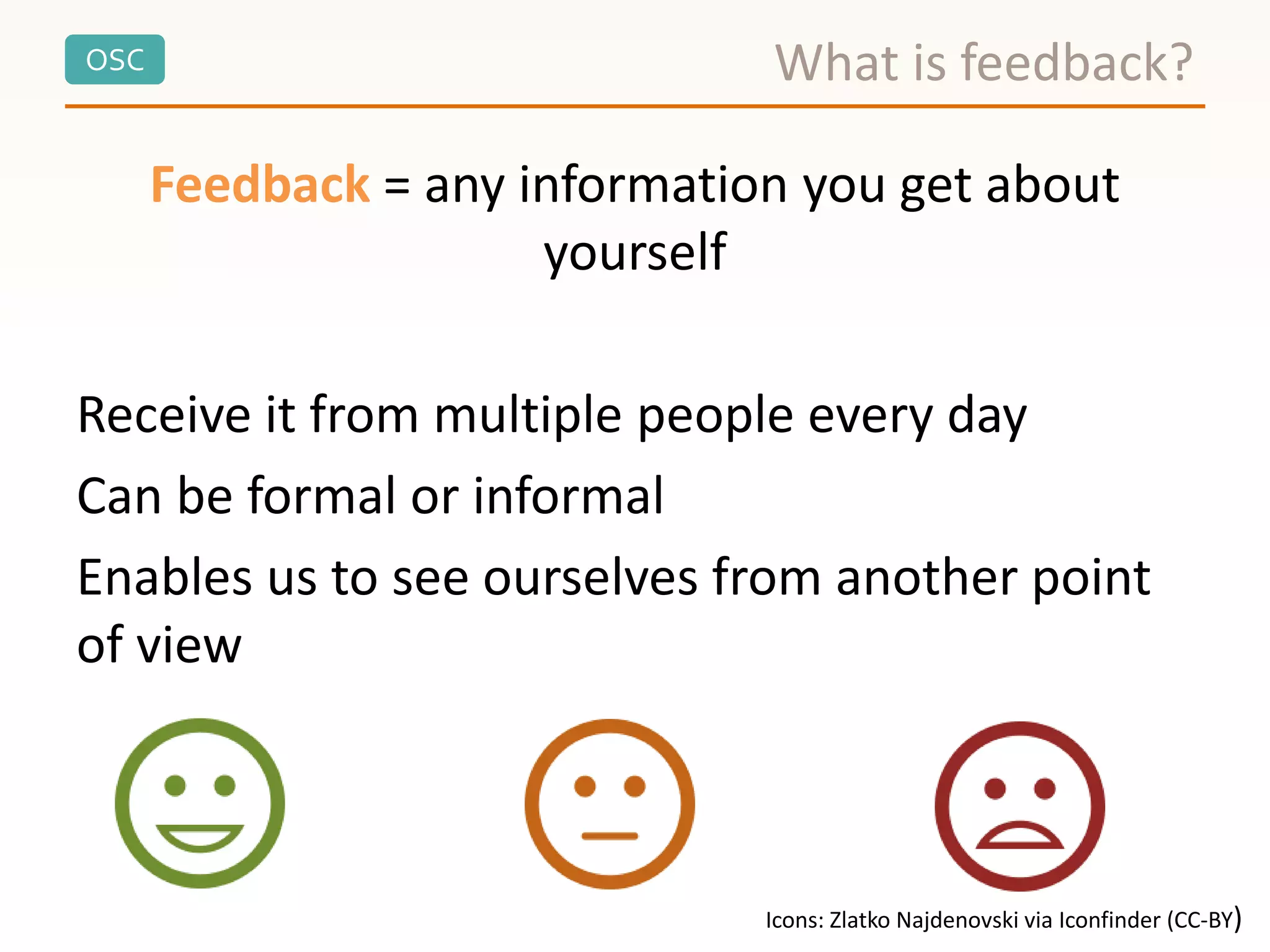 OSC

What is feedback?

Feedback = any information you get about yourself

Receive it from multiple people every day

Can be formal or informal

Enables us to see ourselves from another point of view

Icons: Zlatko Najdenovski via Iconfinder (CC-BY)